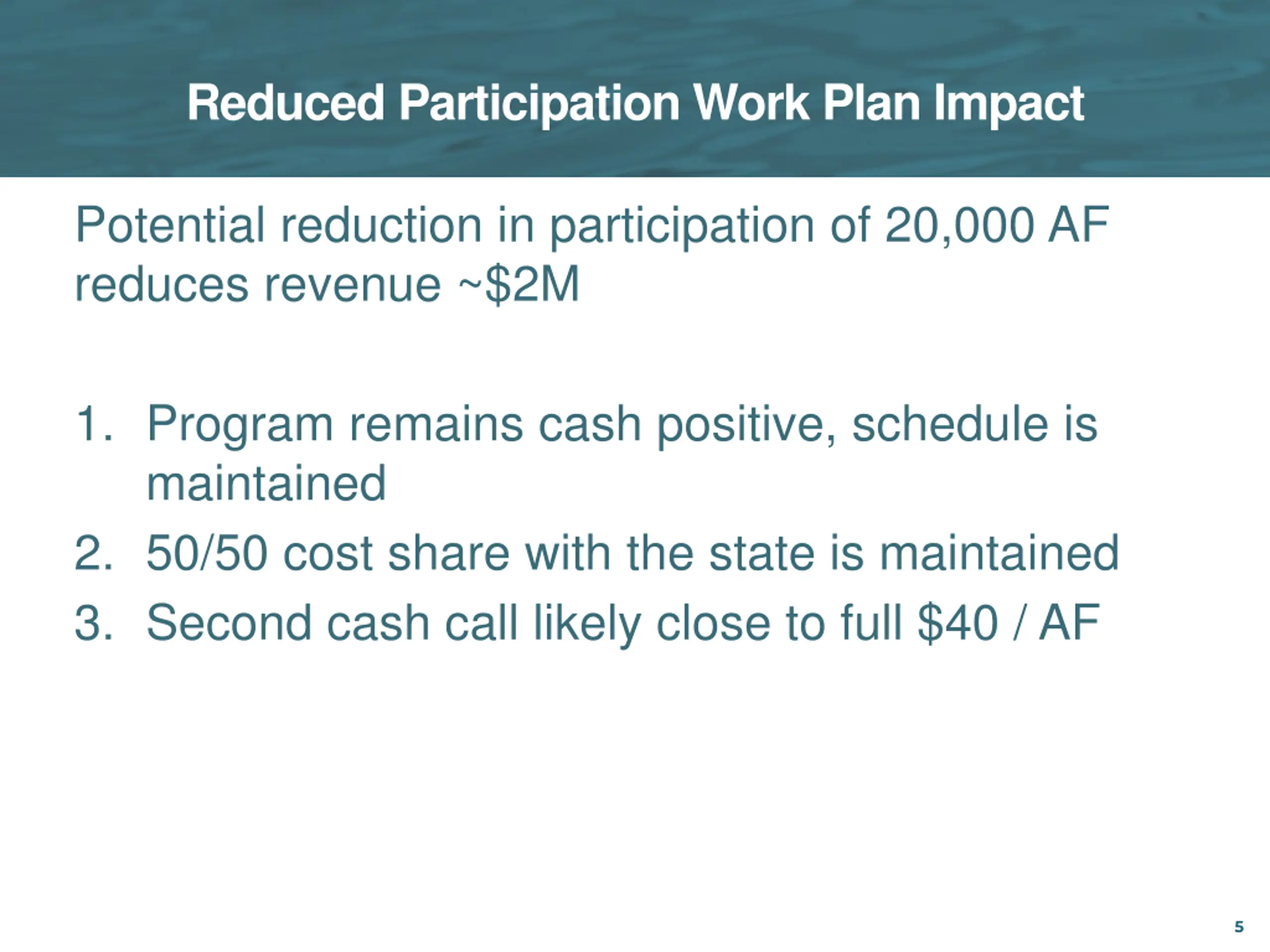 Reduced Participation Work Plan Impact

Potential reduction in participation of 20,000 AF reduces revenue ~\$2M

1. Program remains cash positive, schedule is maintained
2. 50/50 cost share with the state is maintained
3. Second cash call likely close to full \$40 / AF

5